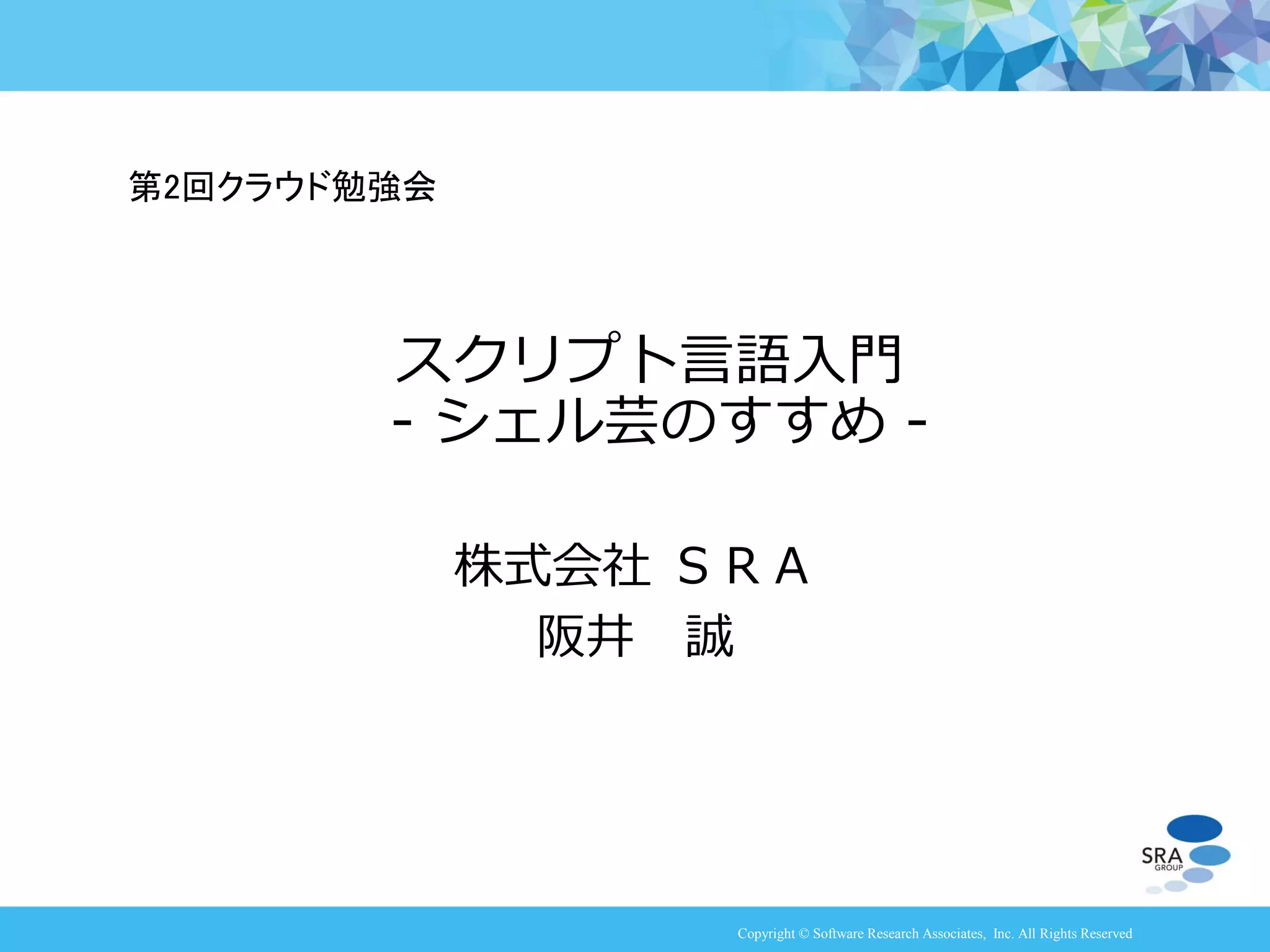 第2回クラウド勉強会

スクリプト言語入門
- シェル芸のすすめ -

株式会社 ＳＲＡ
阪井　誠

SRA GROUP

Copyright © Software Research Associates, Inc. All Rights Reserved